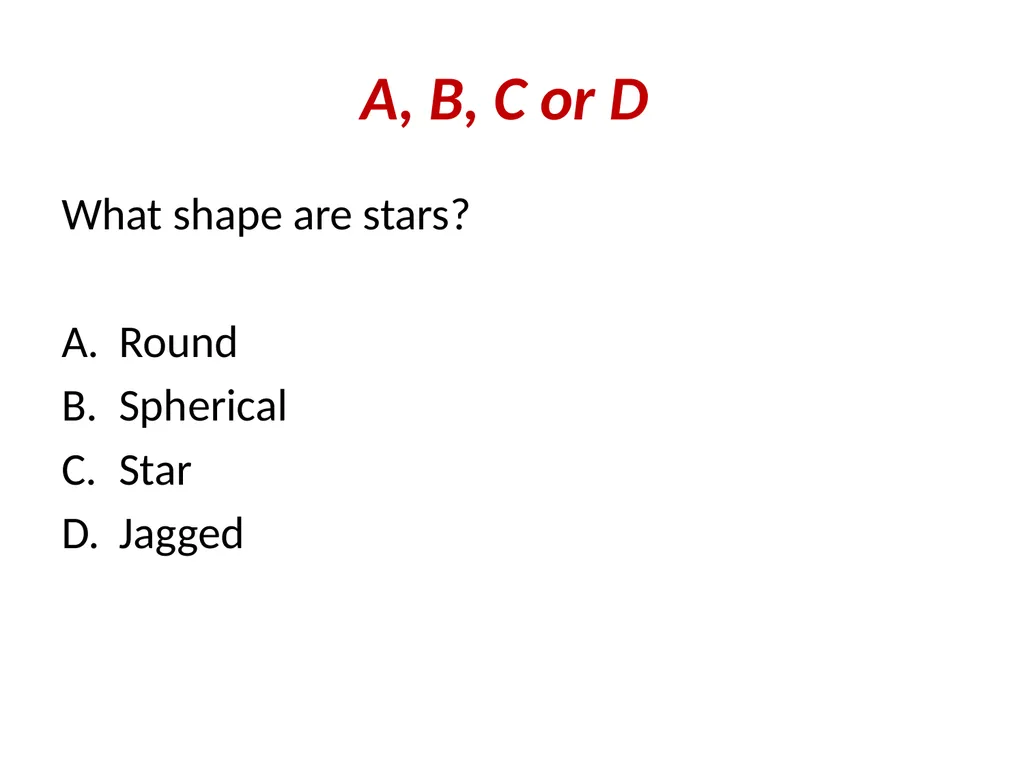 A, B, C or D

What shape are stars?

A. Round
B. Spherical
C. Star
D. Jagged